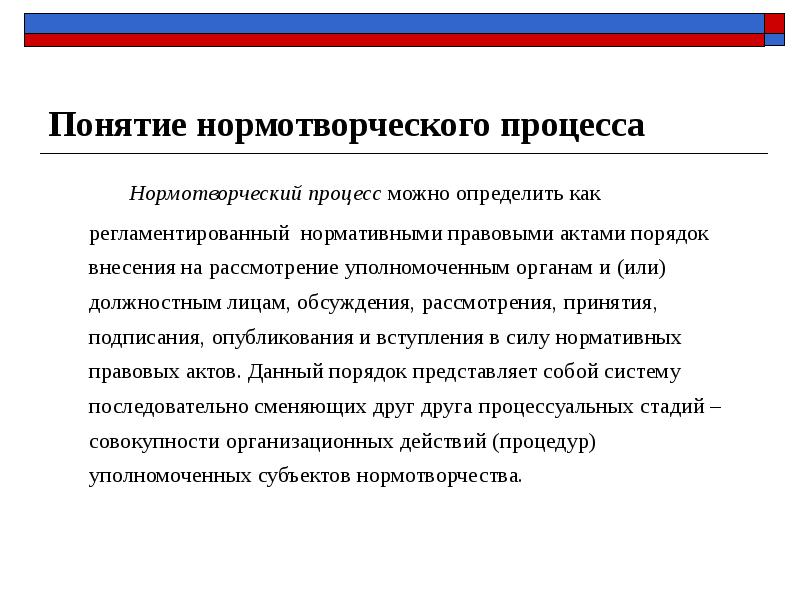 Понятие нормотворческого процесса

Нормотворческий процесс можно определить как регламентированный нормативными правовыми актами порядок внесения на рассмотрение уполномоченным органам и (или) должностным лицам, обсуждения, рассмотрения, принятия, подписания, опубликования и вступления в силу нормативных правовых актов. Данный порядок представляет собой систему последовательно сменяющих друг друга процессуальных стадий – совокупности организационных действий (процедур) уполномоченных субъектов нормотворчества.